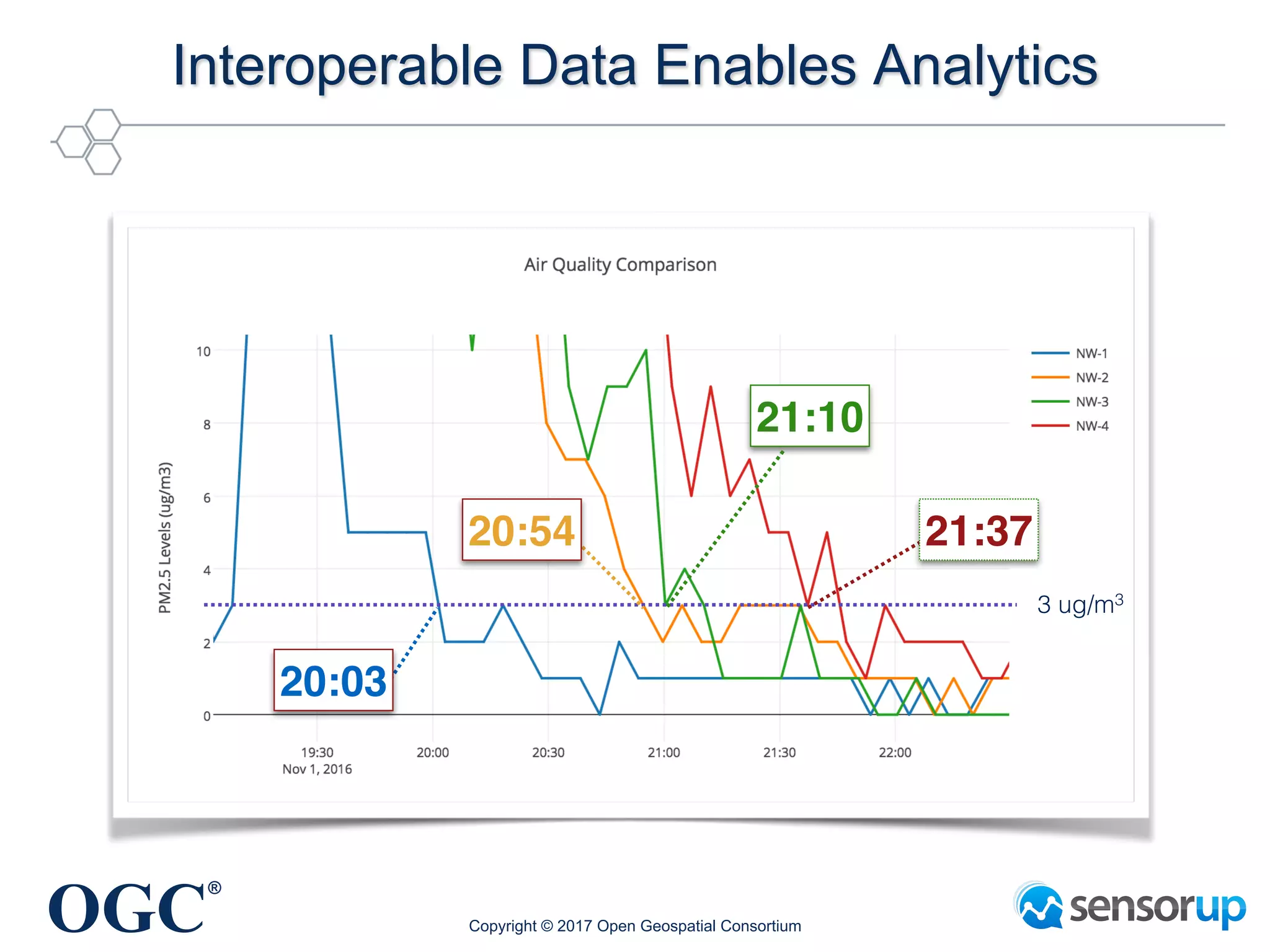 Interoperable Data Enables Analytics

Air Quality Comparison

PM2.5 Levels (ug/m3)

10
8
6
4
2
0

19:30
Nov 1, 2016
20:00
20:30
21:00
21:30
22:00

NW-1
NW-2
NW-3
NW-4

21:10
20:54
21:37
20:03
3 ug/m$^3$

OGC®

Copyright © 2017 Open Geospatial Consortium

sensorup